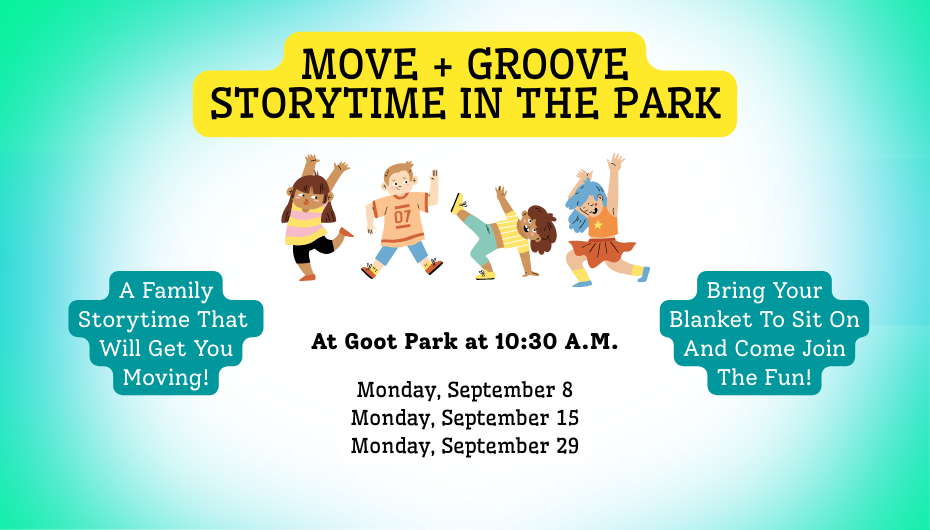 MOVE + GROOVE
STORYTIME IN THE PARK

07

A Family Storytime That Will Get You Moving!

At Goot Park at 10:30 A.M.

Monday, September 8
Monday, September 15
Monday, September 29

Bring Your Blanket To Sit On And Come Join The Fun!